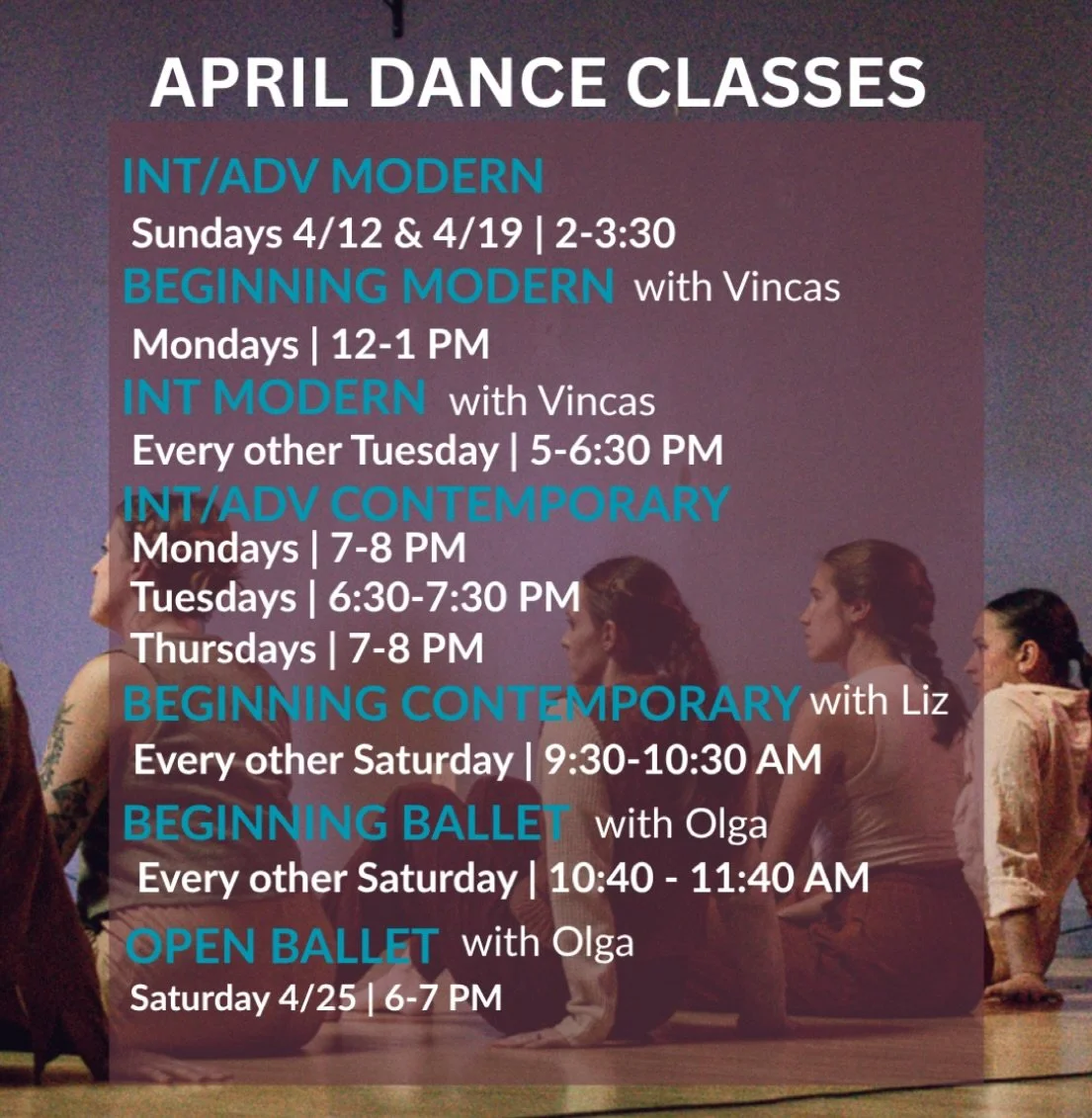 APRIL DANCE CLASSES

INT/ADV MODERN
Sundays 4/12 & 4/19 | 2-3:30

BEGINNING MODERN with Vincas
Mondays | 12-1 PM

INT MODERN with Vincas
Every other Tuesday | 5-6:30 PM

INT/ADV CONTEMPORARY
Mondays | 7-8 PM
Tuesdays | 6:30-7:30 PM
Thursdays | 7-8 PM

BEGINNING CONTEMPORARY with Liz
Every other Saturday | 9:30-10:30 AM

BEGINNING BALLET with Olga
Every other Saturday | 10:40 - 11:40 AM

OPEN BALLET with Olga
Saturday 4/25 | 6-7 PM